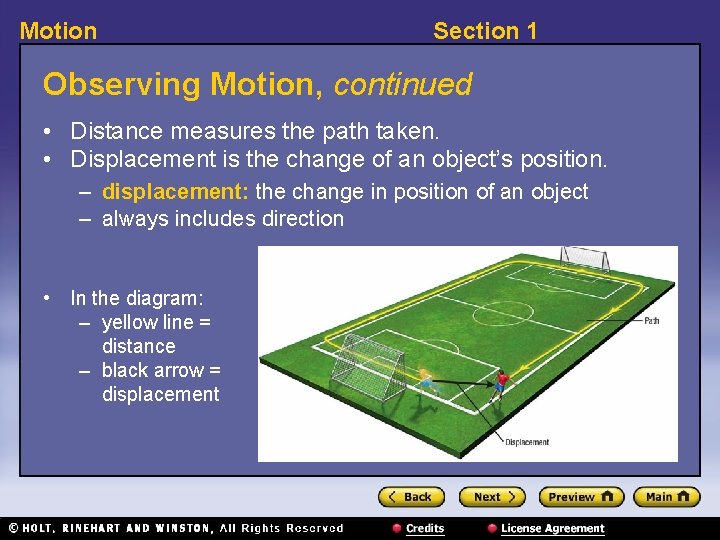 Motion

Section 1

Observing Motion, continued

• Distance measures the path taken.
• Displacement is the change of an object's position.
– displacement: the change in position of an object
– always includes direction

• In the diagram:
– yellow line = distance
– black arrow = displacement

Path

Displacement

Back

Next

Preview

Main

© HOLT, RINEHART AND WINSTON, All Rights Reserved

Credits

License Agreement